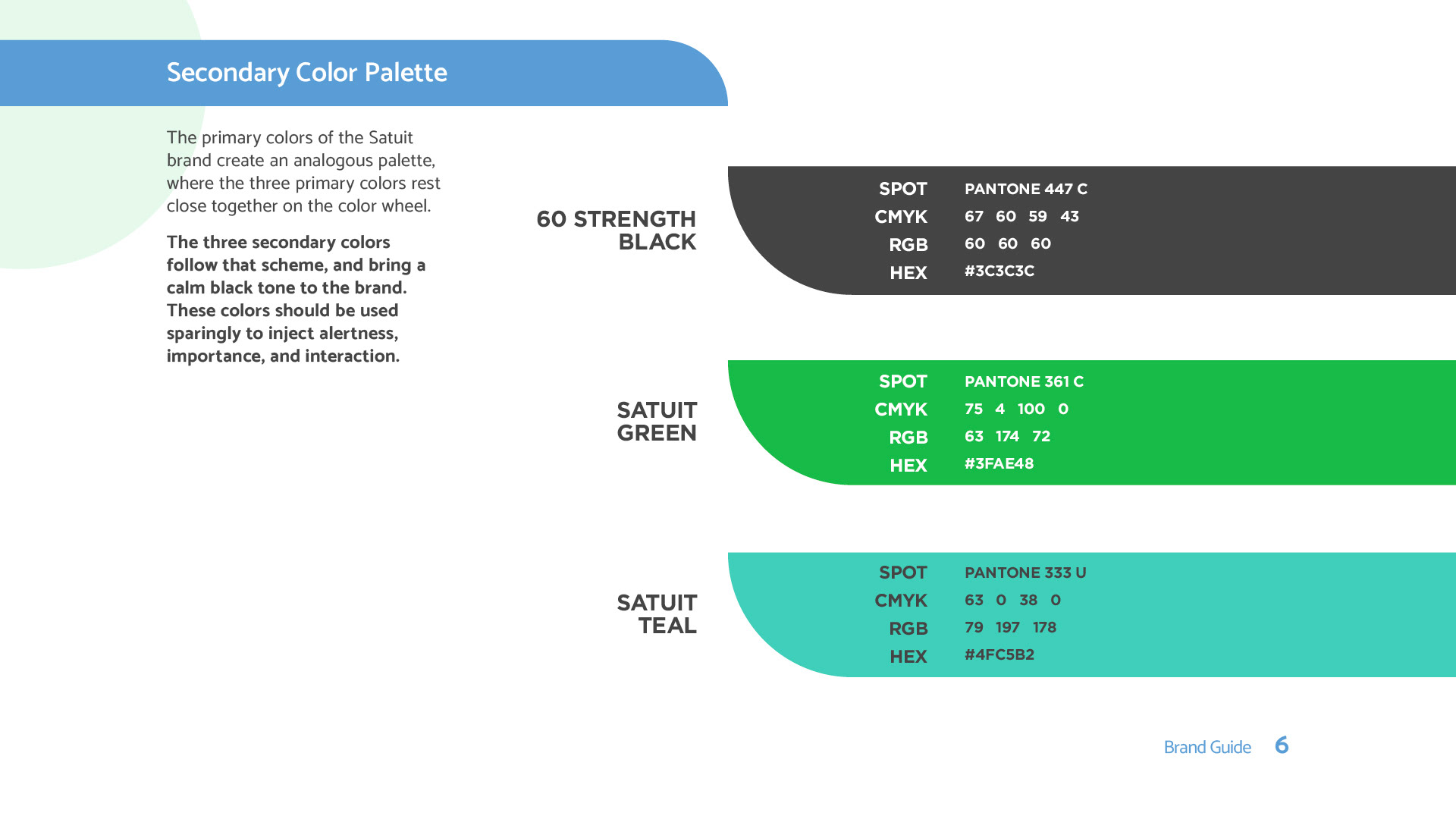 Secondary Color Palette

The primary colors of the Satuit brand create an analogous palette, where the three primary colors rest close together on the color wheel.

The three secondary colors follow that scheme, and bring a calm black tone to the brand. These colors should be used sparingly to inject alertness, importance, and interaction.

60 STRENGTH BLACK

SPOT PANTONE 447 C
CMYK 67 60 59 43
RGB 60 60 60
HEX #3C3C3C

SATUIT GREEN

SPOT PANTONE 361 C
CMYK 75 4 100 0
RGB 63 174 72
HEX #3FAE48

SATUIT TEAL

SPOT PANTONE 333 U
CMYK 63 0 38 0
RGB 79 197 178
HEX #4FC5B2

Brand Guide 6